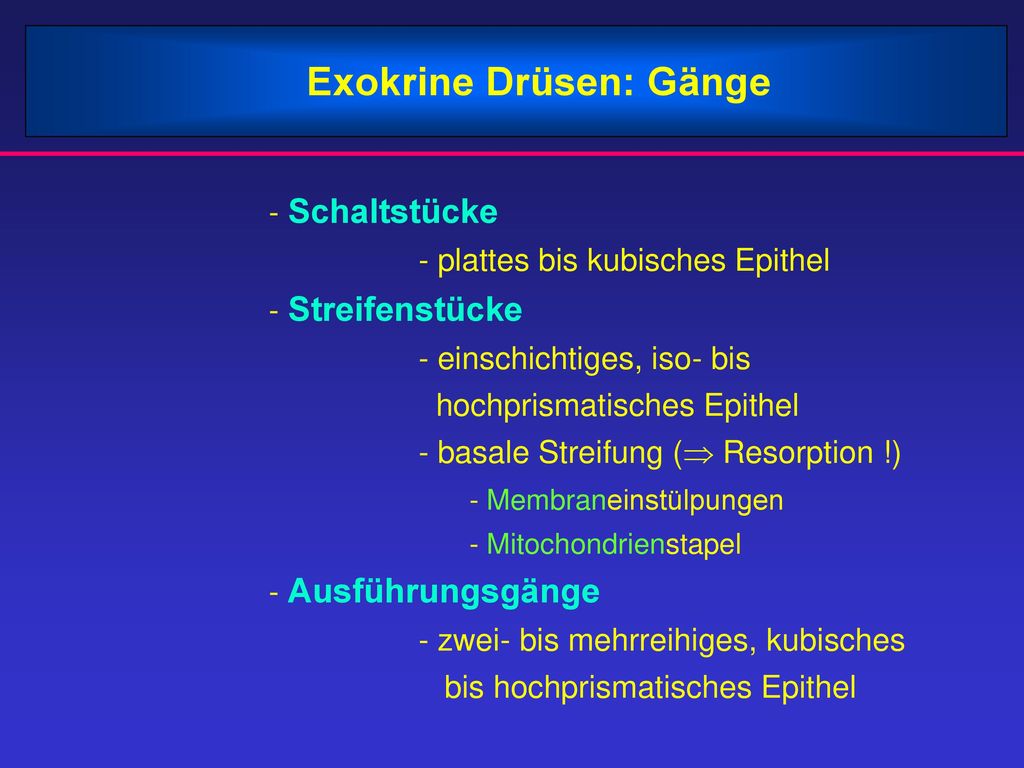 Exokrine Drüsen: Gänge

- Schaltstücke

- plattes bis kubisches Epithel

- Streifenstücke

- einschichtiges, iso- bis hochprismatisches Epithel

- basale Streifung ($\Rightarrow$ Resorption !)

- Membraneinstülpungen

- Mitochondrienstapel

- Ausführungsgänge

- zwei- bis mehrreihiges, kubisches bis hochprismatisches Epithel